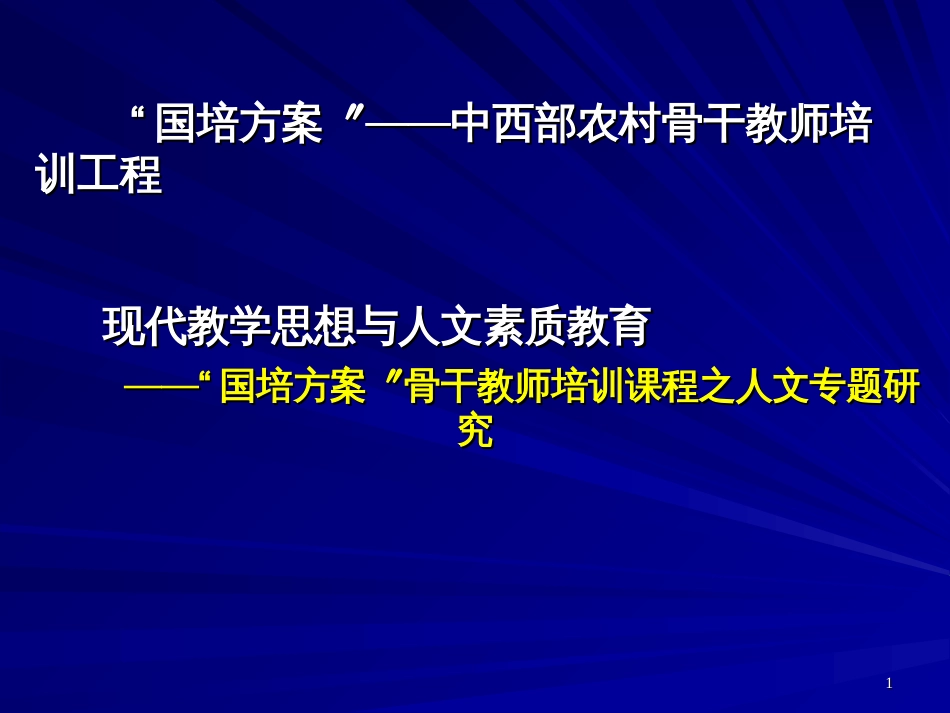 “国培方案”——中西部农村骨干教师培训工程

现代教学思想与人文素质教育

——“国培方案”骨干教师培训课程之人文专题研究

1